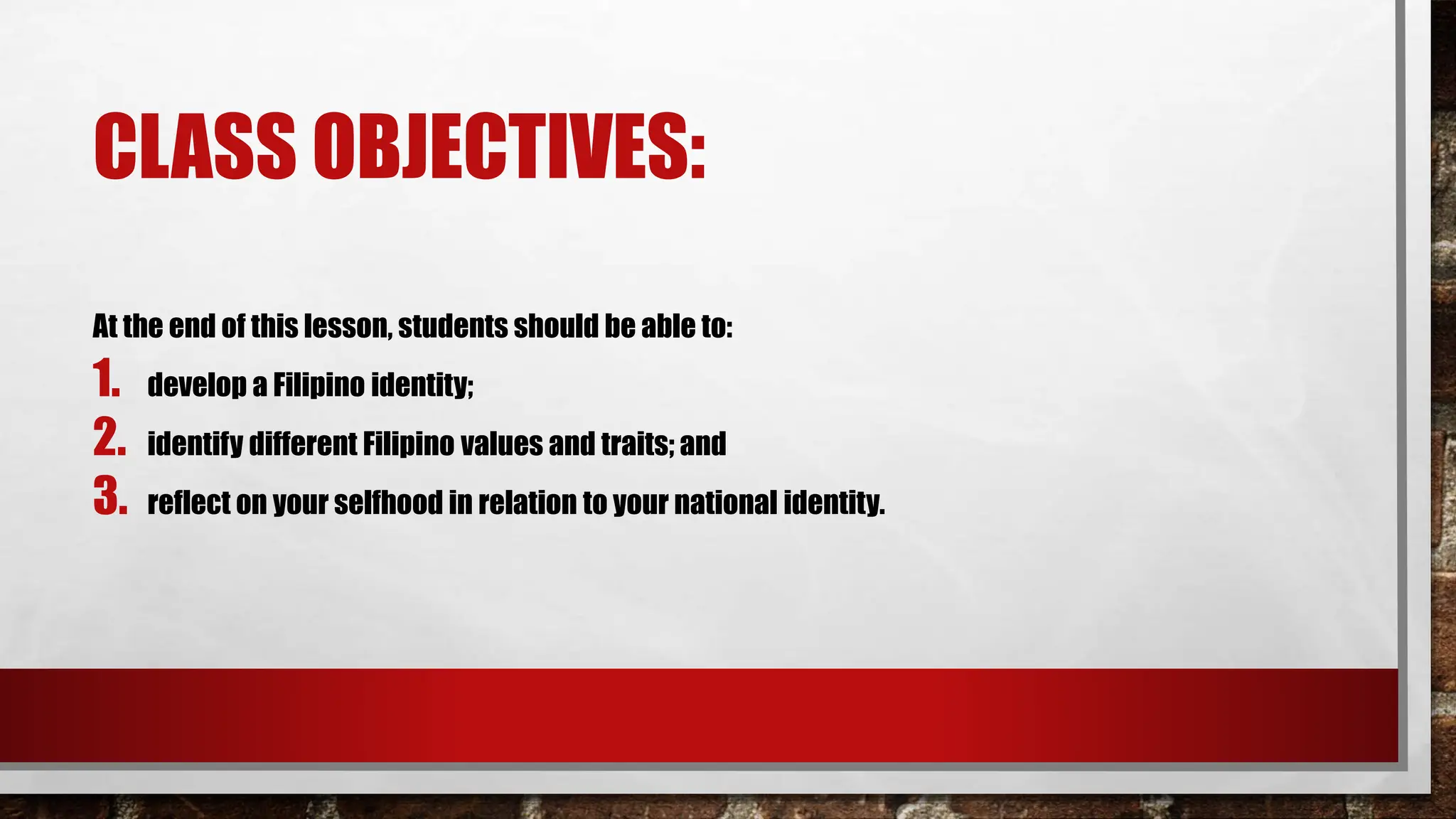 CLASS OBJECTIVES:

At the end of this lesson, students should be able to:

1. develop a Filipino identity;
2. identify different Filipino values and traits; and
3. reflect on your selfhood in relation to your national identity.